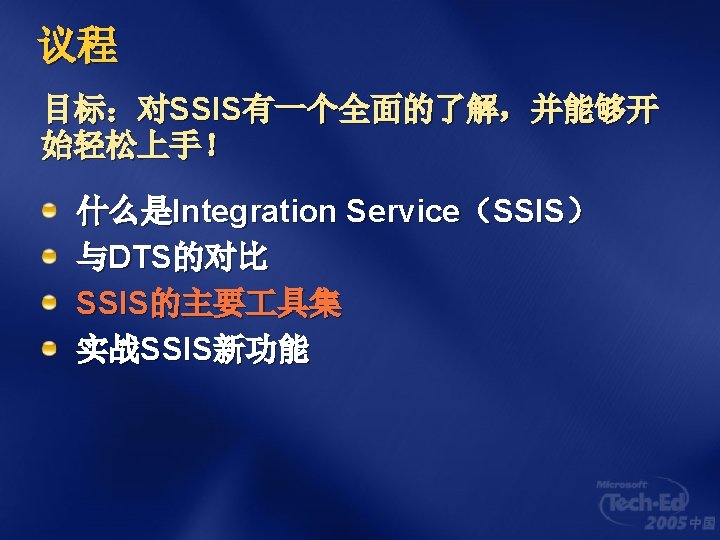 议程

目标：对SSIS有一个全面的了解，并能够开始轻松上手！

什么是Integration Service（SSIS）
与DTS的对比
SSIS的主要工具集
实战SSIS新功能

Microsoft Tech·Ed 2005 中国